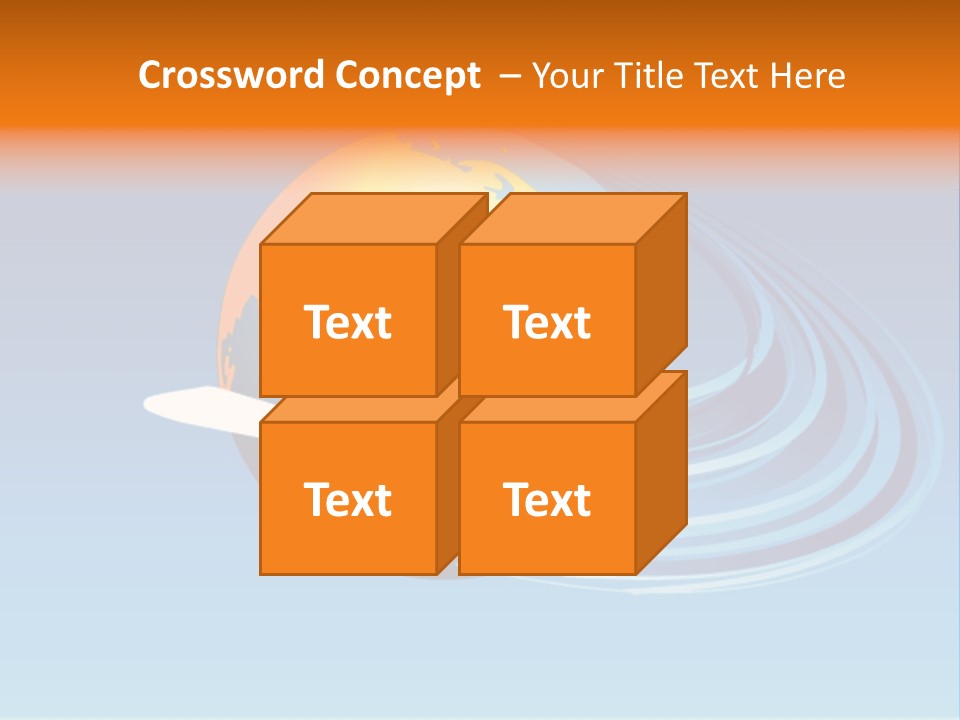 Crossword Concept – Your Title Text Here

Text

Text

Text

Text